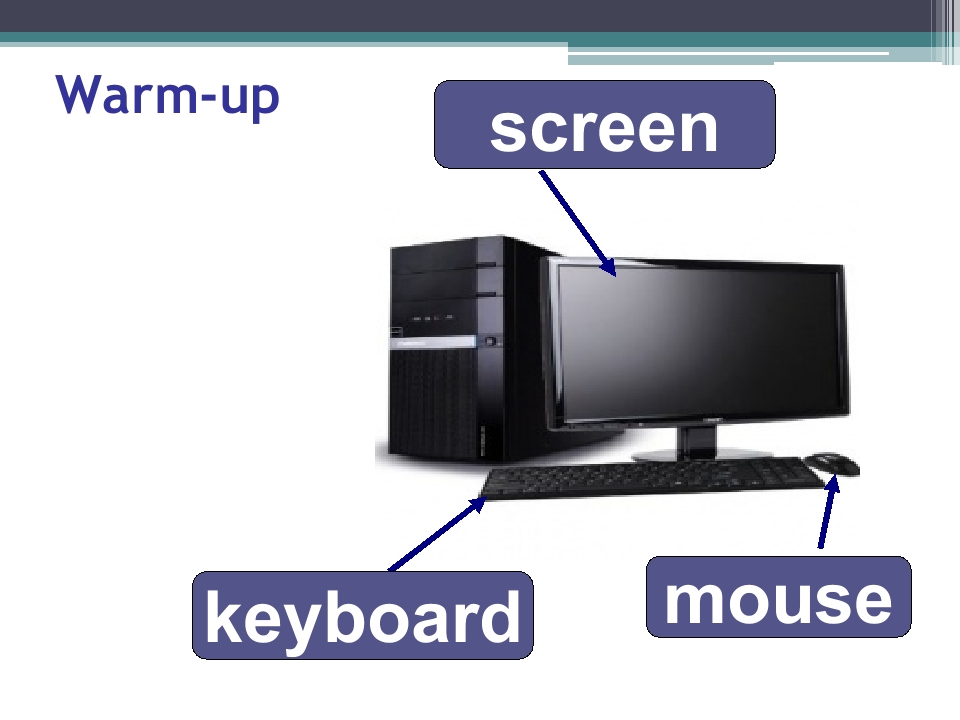 Warm-up

screen

keyboard

mouse